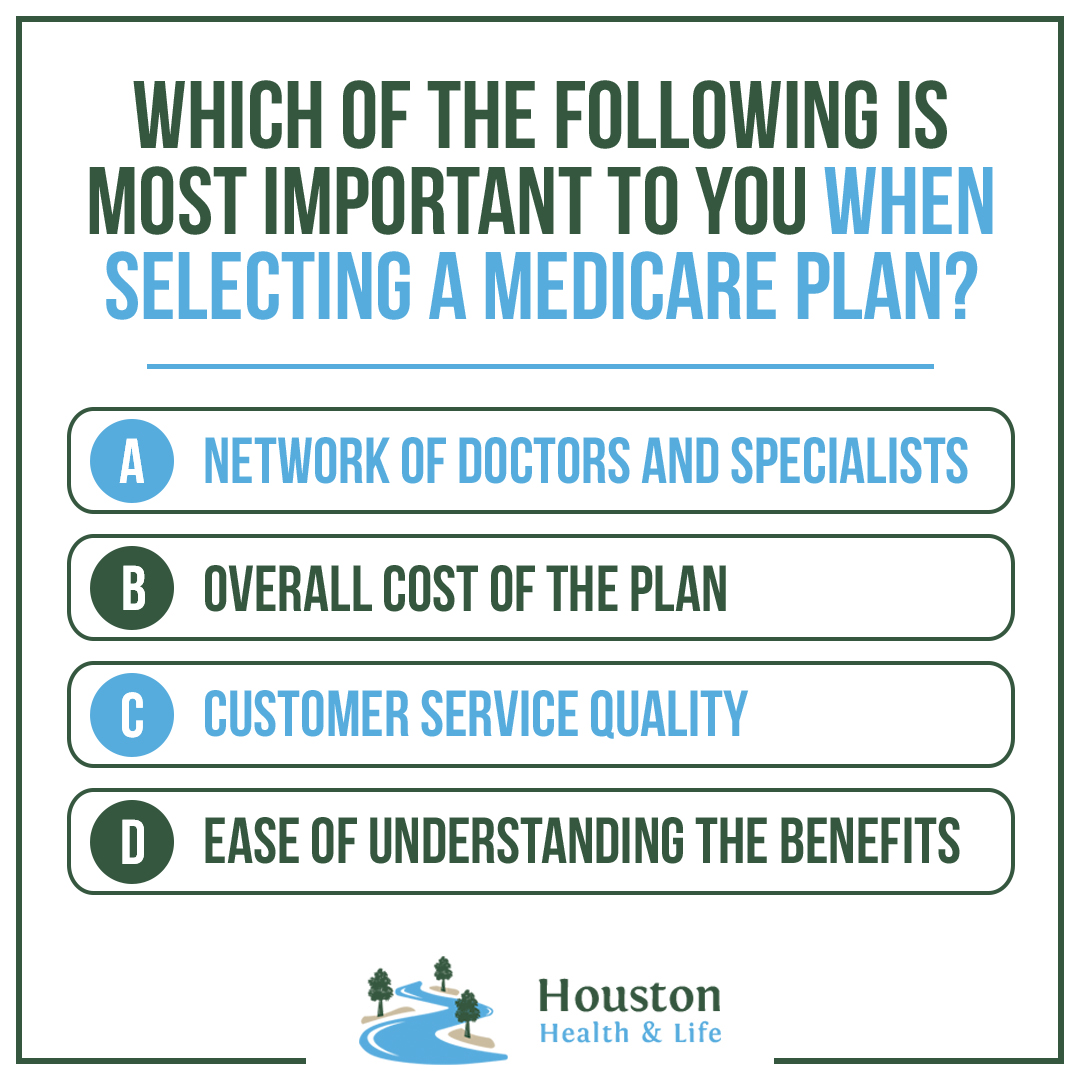 WHICH OF THE FOLLOWING IS MOST IMPORTANT TO YOU WHEN SELECTING A MEDICARE PLAN?

A NETWORK OF DOCTORS AND SPECIALISTS

B OVERALL COST OF THE PLAN

C CUSTOMER SERVICE QUALITY

D EASE OF UNDERSTANDING THE BENEFITS

Houston
Health & Life